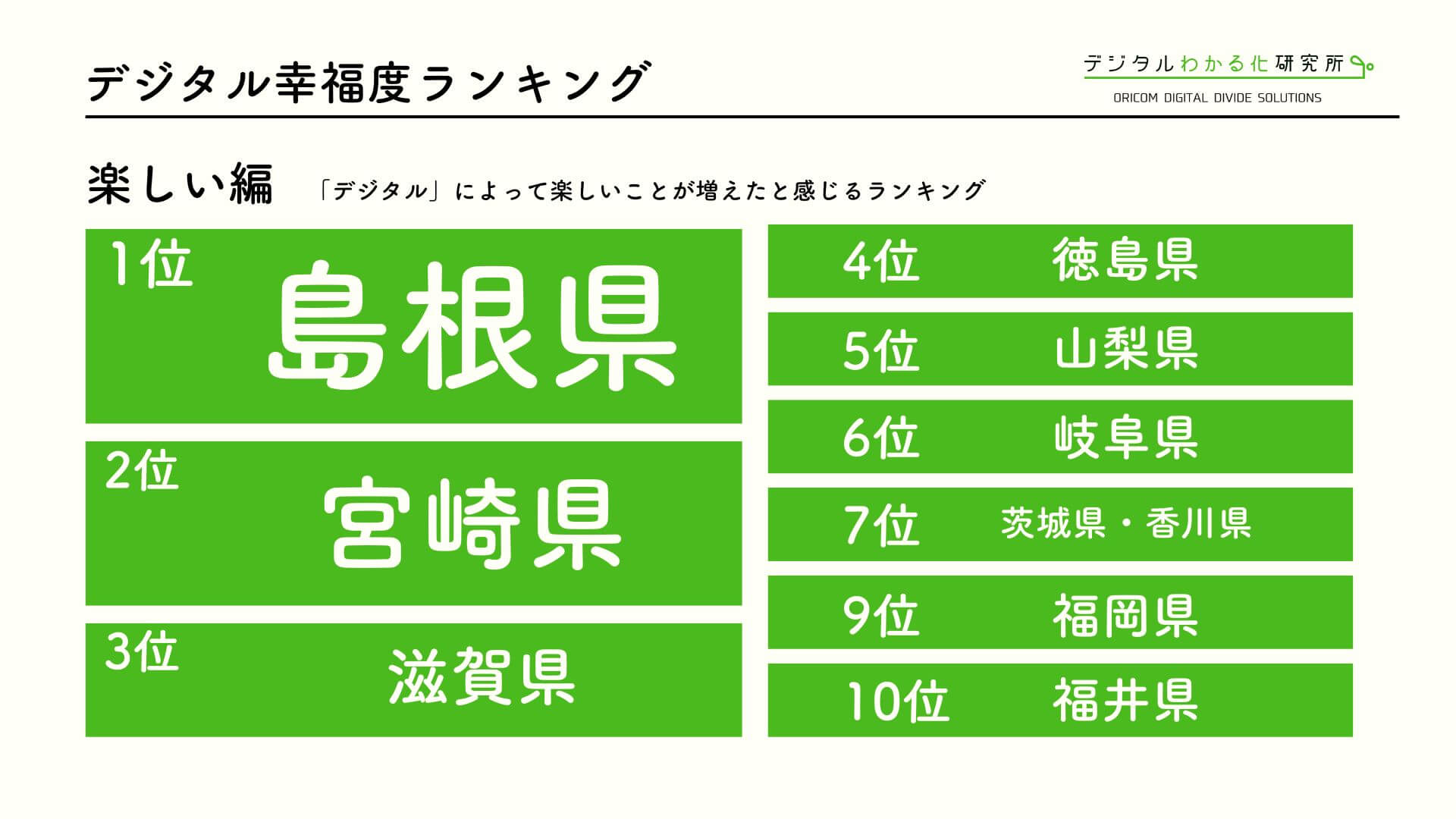 デジタル幸福度ランキング

デジタルわかる化研究所
ORICOM DIGITAL DIVIDE SOLUTIONS

楽しい編　「デジタル」によって楽しいことが増えたと感じるランキング

1位 島根県

2位 宮崎県

3位 滋賀県

4位 徳島県

5位 山梨県

6位 岐阜県

7位 茨城県・香川県

9位 福岡県

10位 福井県